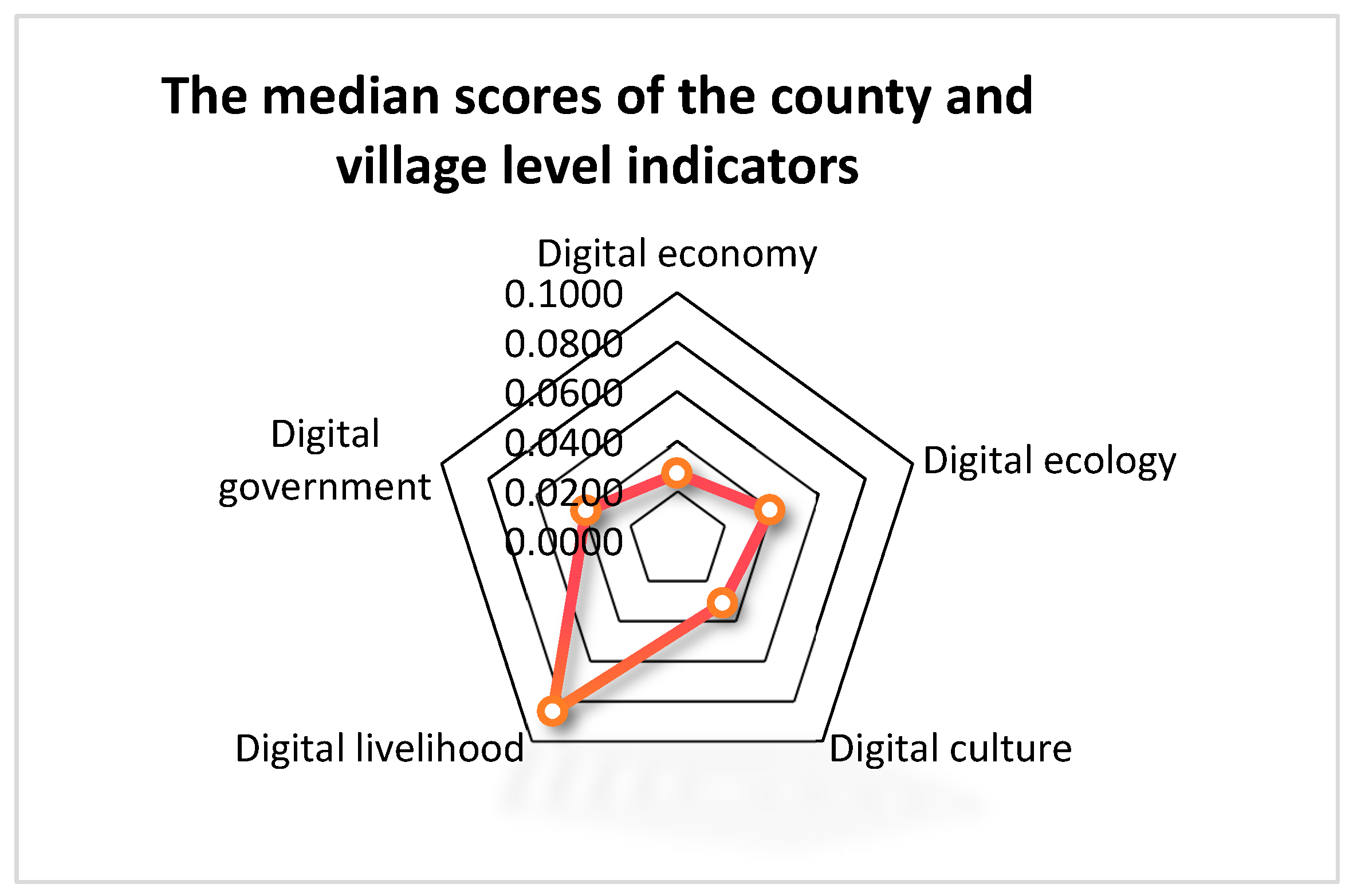 The median scores of the county and village level indicators

Digital economy

0.1000
0.0800
0.0600
0.0400
0.0200
0.0000

Digital government

Digital ecology

Digital livelihood

Digital culture